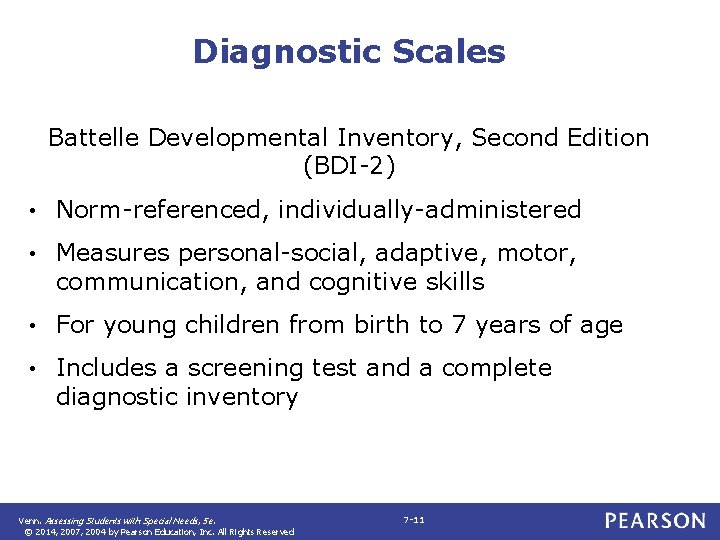 Diagnostic Scales

Battelle Developmental Inventory, Second Edition (BDI-2)

• Norm-referenced, individually-administered

• Measures personal-social, adaptive, motor, communication, and cognitive skills

• For young children from birth to 7 years of age

• Includes a screening test and a complete diagnostic inventory

Venn. Assessing Students with Special Needs, 5e.
© 2014, 2007, 2004 by Pearson Education, Inc. All Rights Reserved

7-11

PEARSON